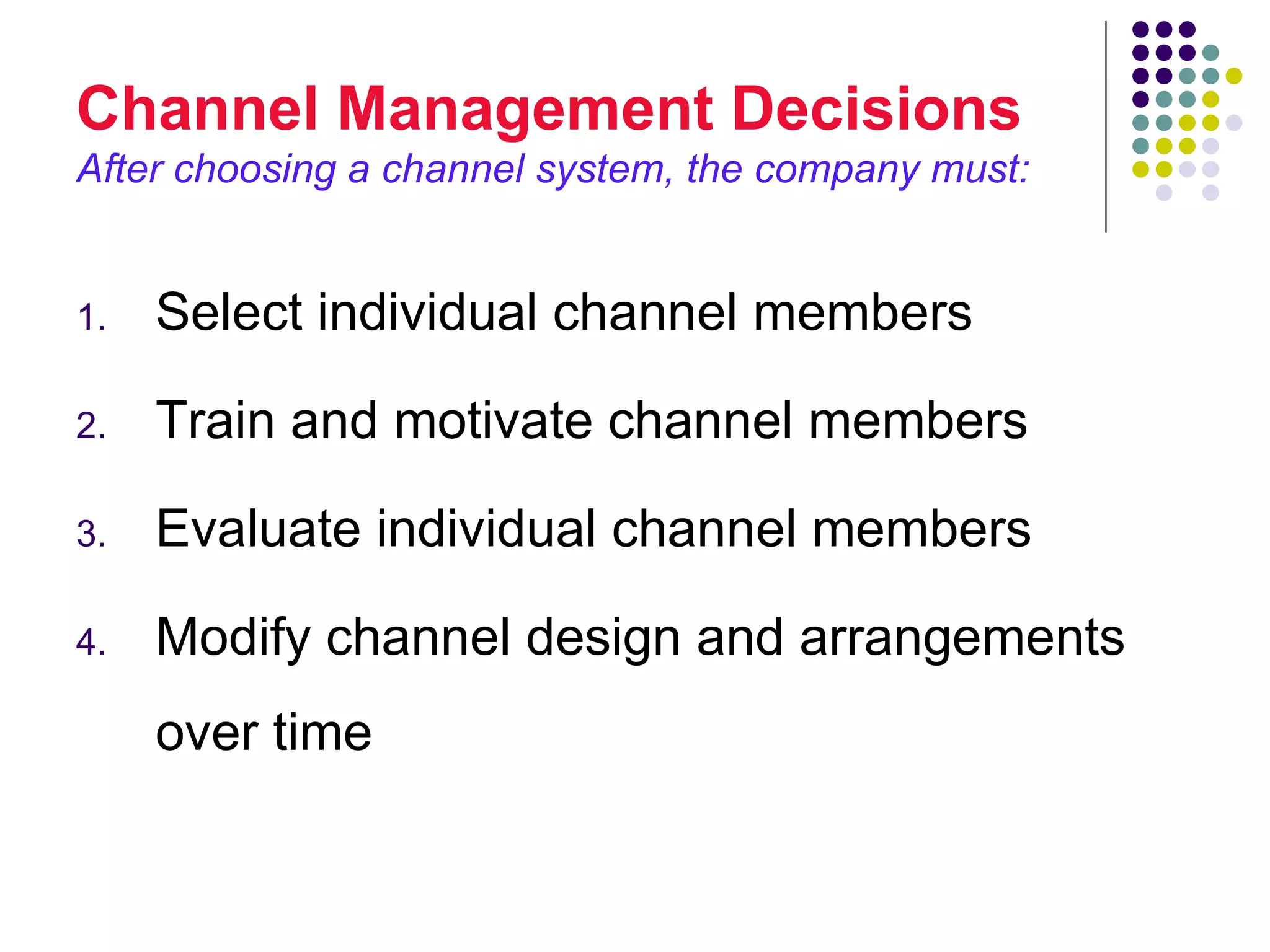 Channel Management Decisions
After choosing a channel system, the company must:

1. Select individual channel members
2. Train and motivate channel members
3. Evaluate individual channel members
4. Modify channel design and arrangements over time